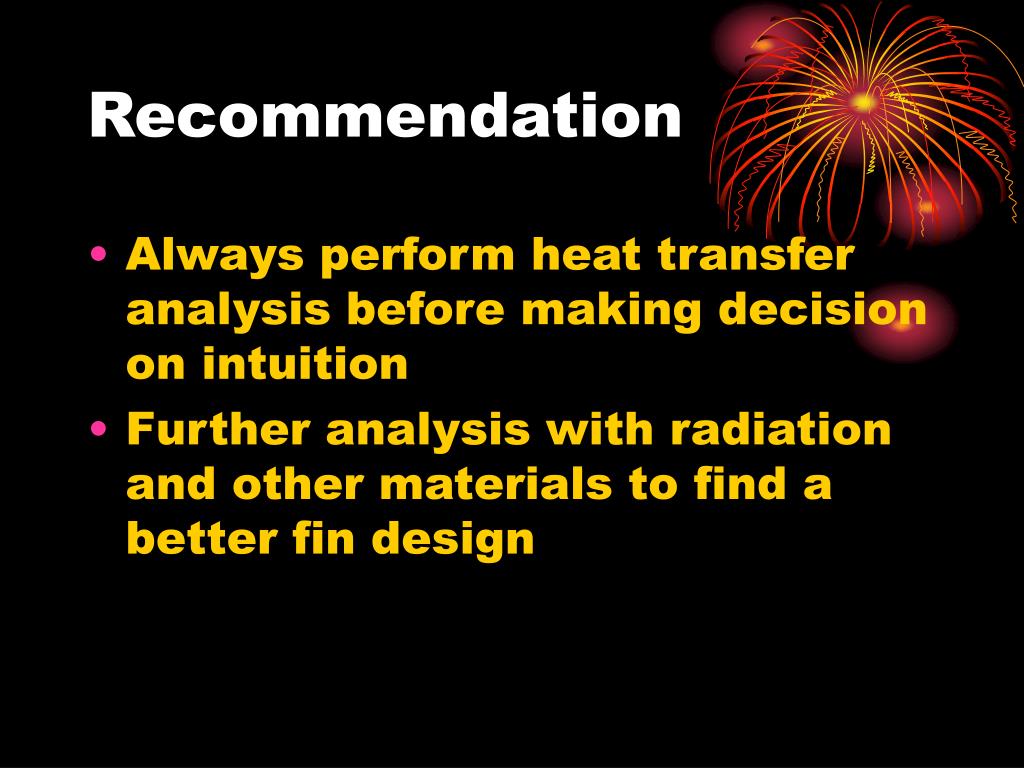 Recommendation

• Always perform heat transfer analysis before making decision on intuition
• Further analysis with radiation and other materials to find a better fin design